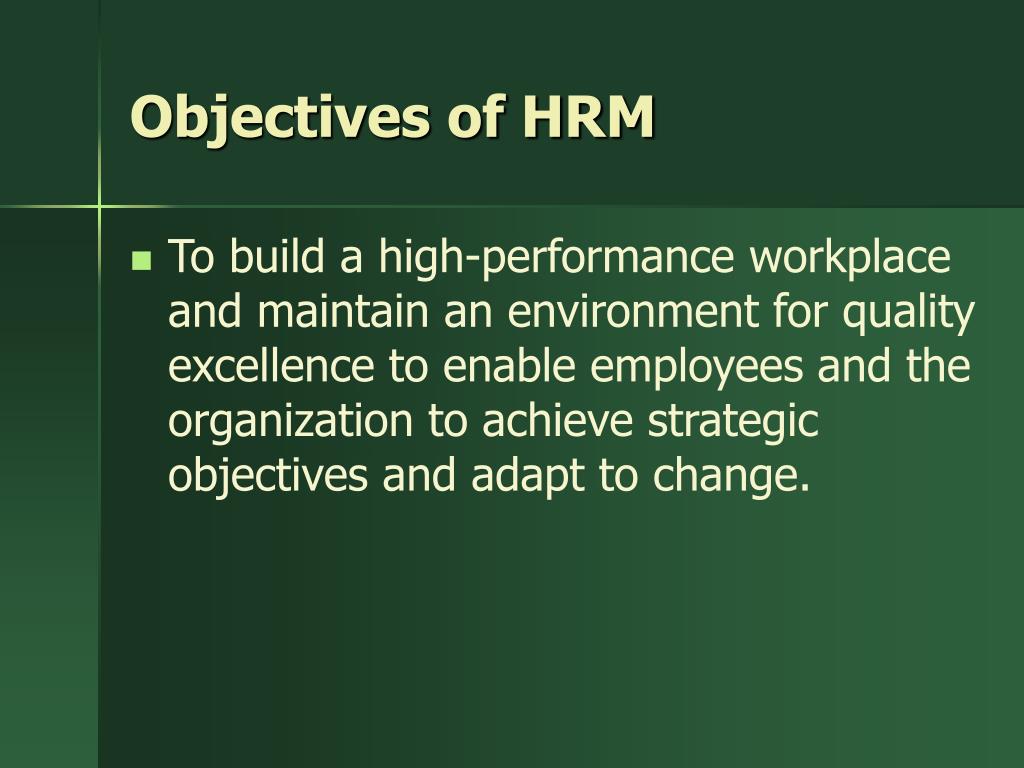 Objectives of HRM

To build a high-performance workplace and maintain an environment for quality excellence to enable employees and the organization to achieve strategic objectives and adapt to change.